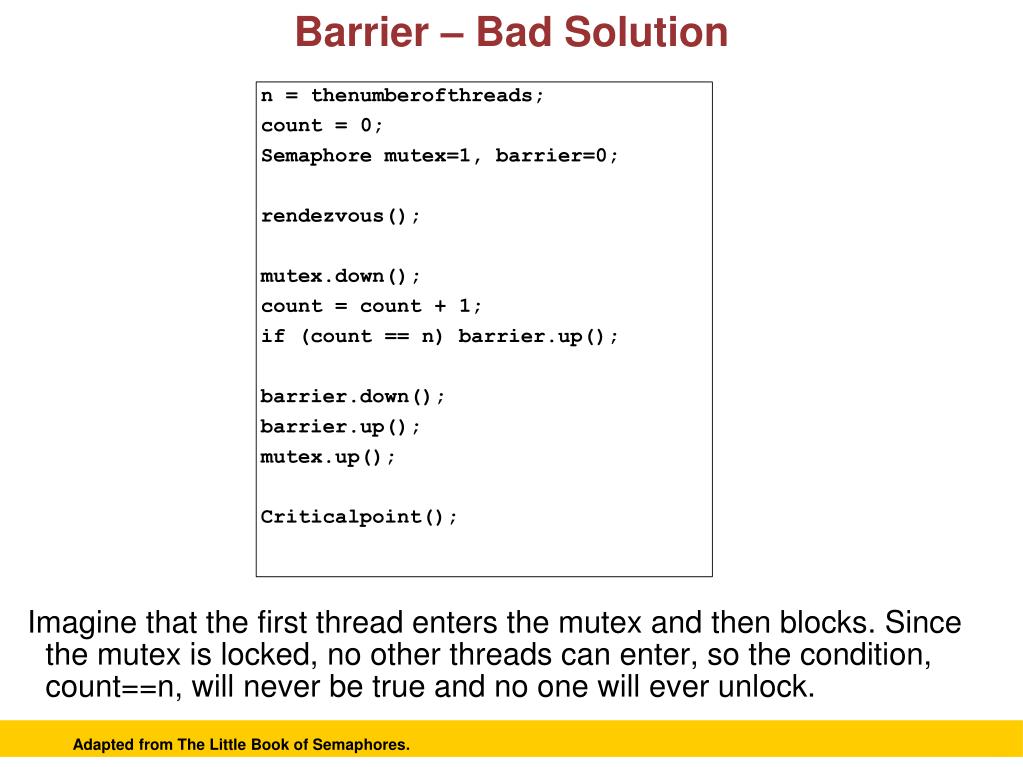 Barrier – Bad Solution

n = thenumberofthreads;
count = 0;
Semaphore mutex=1, barrier=0;

rendezvous();

mutex.down();
count = count + 1;
if (count == n) barrier.up();

barrier.down();
barrier.up();
mutex.up();

Criticalpoint();

Imagine that the first thread enters the mutex and then blocks. Since the mutex is locked, no other threads can enter, so the condition, count==n, will never be true and no one will ever unlock.

Adapted from The Little Book of Semaphores.